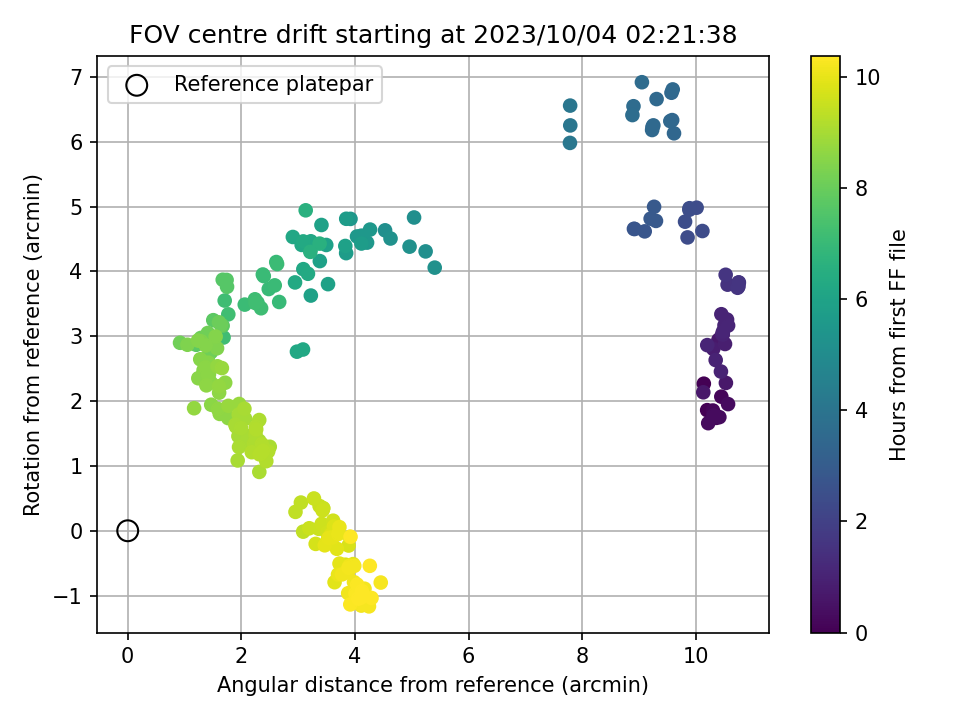 FOV centre drift starting at 2023/10/04 02:21:38

Reference platepar

Rotation from reference (arcmin)

7
6
5
4
3
2
1
0
−1

0
2
4
6
8
10

Angular distance from reference (arcmin)

Hours from first FF file

10
8
6
4
2
0